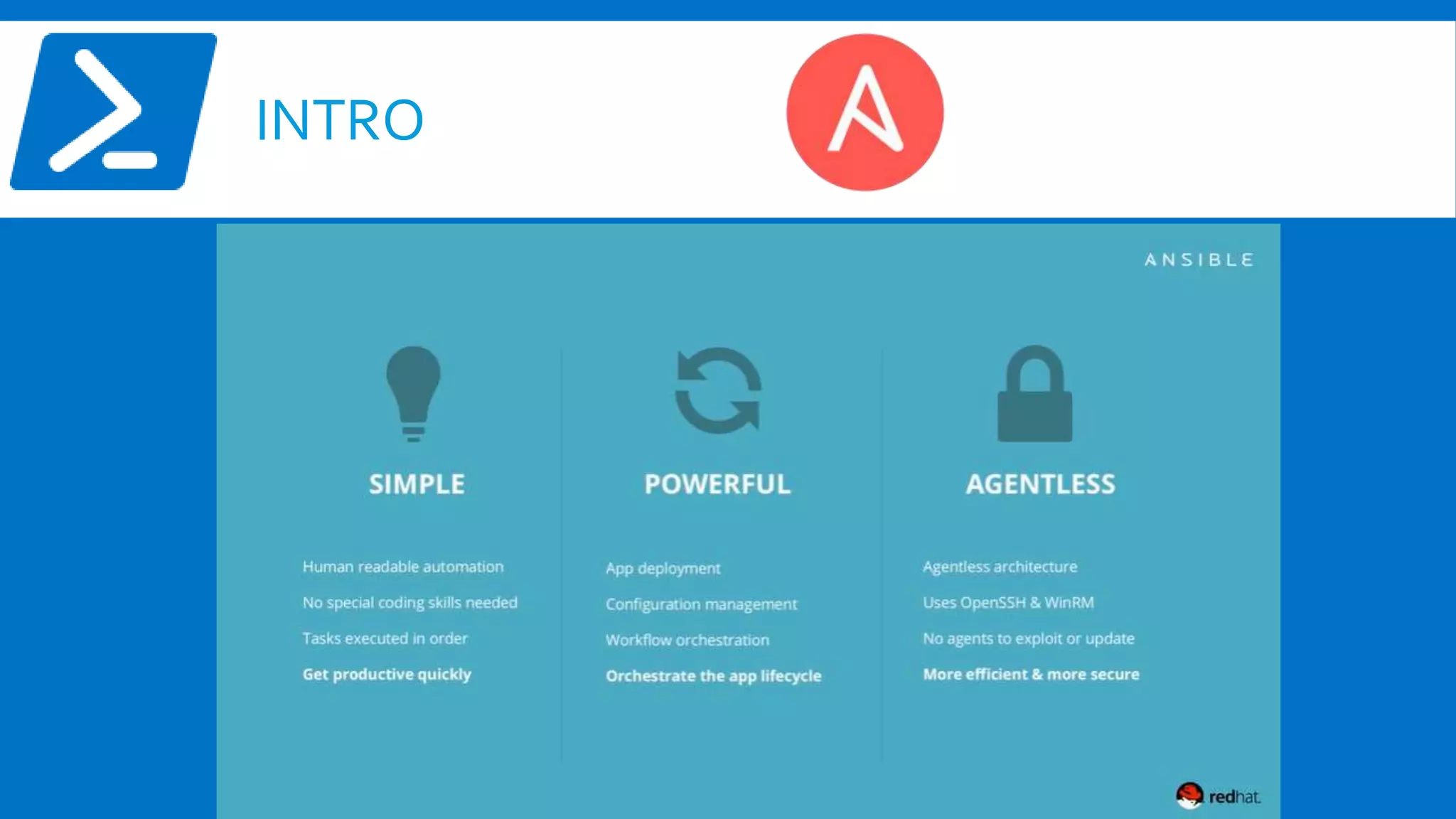 INTRO

ANSIBLE

SIMPLE

Human readable automation

No special coding skills needed

Tasks executed in order

Get productive quickly

POWERFUL

App deployment

Configuration management

Workflow orchestration

Orchestrate the app lifecycle

AGENTLESS

Agentless architecture

Uses OpenSSH & WinRM

No agents to exploit or update

More efficient & more secure

redhat.